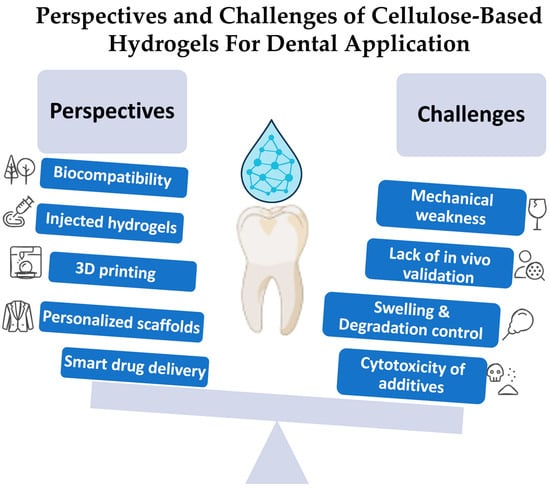 Perspectives and Challenges of Cellulose-Based Hydrogels For Dental Application

Perspectives

Biocompatibility

Injected hydrogels

3D printing

Personalized scaffolds

Smart drug delivery

Challenges

Mechanical weakness

Lack of in vivo validation

Swelling & Degradation control

Cytotoxicity of additives